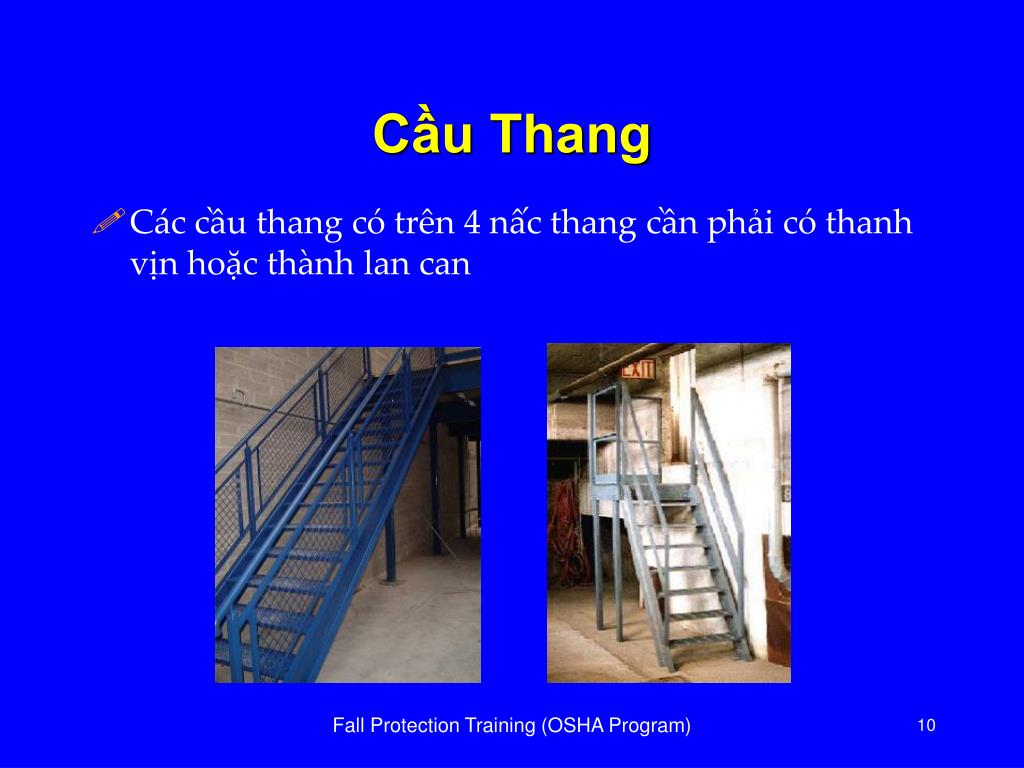 Cầu Thang

Các cầu thang có trên 4 nấc thang cần phải có thanh vịn hoặc thành lan can

EXIT

Fall Protection Training (OSHA Program)

10